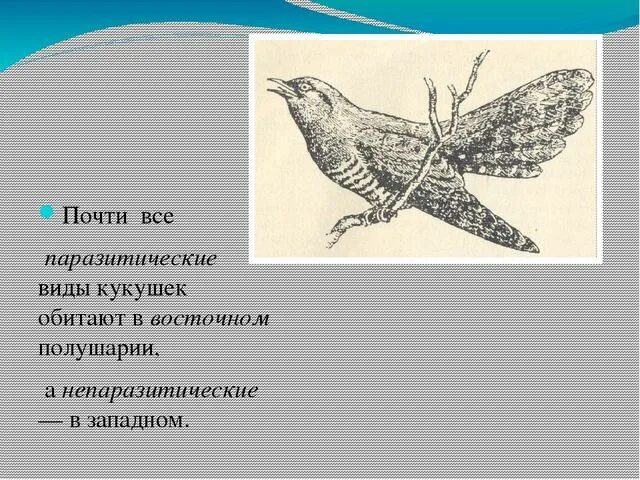 Почти все

паразитические виды кукушек обитают в восточном полушарии,

а непаразитические — в западном.